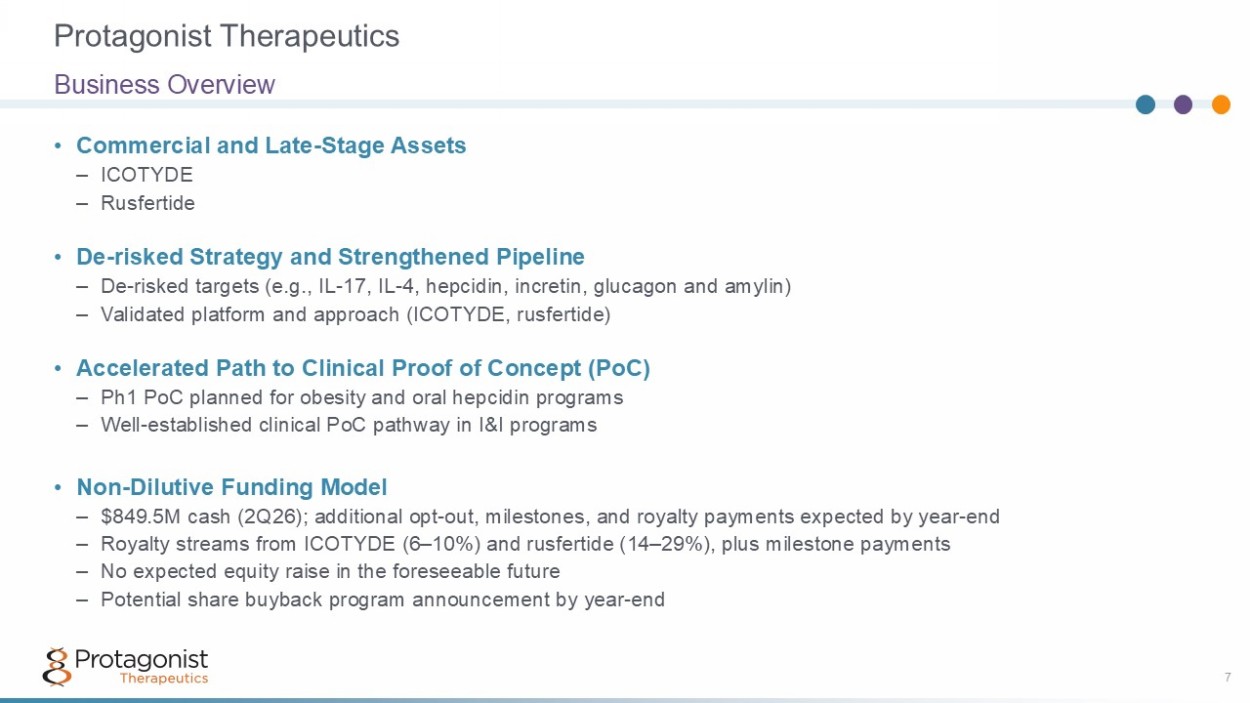 Protagonist Therapeutics

Business Overview

• Commercial and Late-Stage Assets
– ICOTYDE
– Rusfertide

• De-risked Strategy and Strengthened Pipeline
– De-risked targets (e.g., IL-17, IL-4, hepcidin, incretin, glucagon and amylin)
– Validated platform and approach (ICOTYDE, rusfertide)

• Accelerated Path to Clinical Proof of Concept (PoC)
– Ph1 PoC planned for obesity and oral hepcidin programs
– Well-established clinical PoC pathway in I&I programs

• Non-Dilutive Funding Model
– \$849.5M cash (2Q26); additional opt-out, milestones, and royalty payments expected by year-end
– Royalty streams from ICOTYDE (6–10%) and rusfertide (14–29%), plus milestone payments
– No expected equity raise in the foreseeable future
– Potential share buyback program announcement by year-end

Protagonist Therapeutics

7